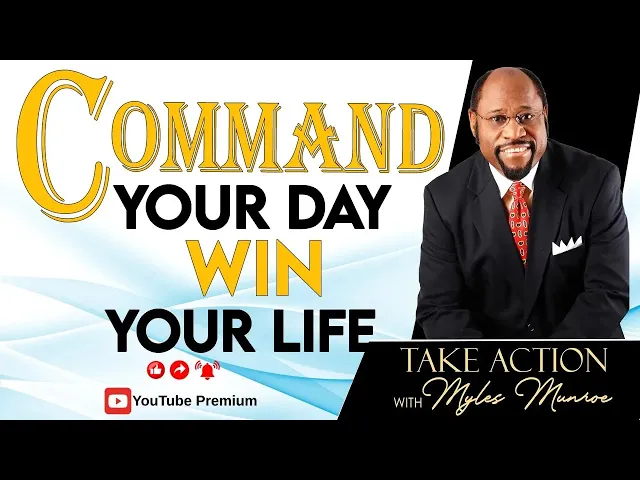 COMMAND YOUR DAY WIN YOUR LIFE

YouTube Premium

TAKE ACTION WITH Myles Munroe